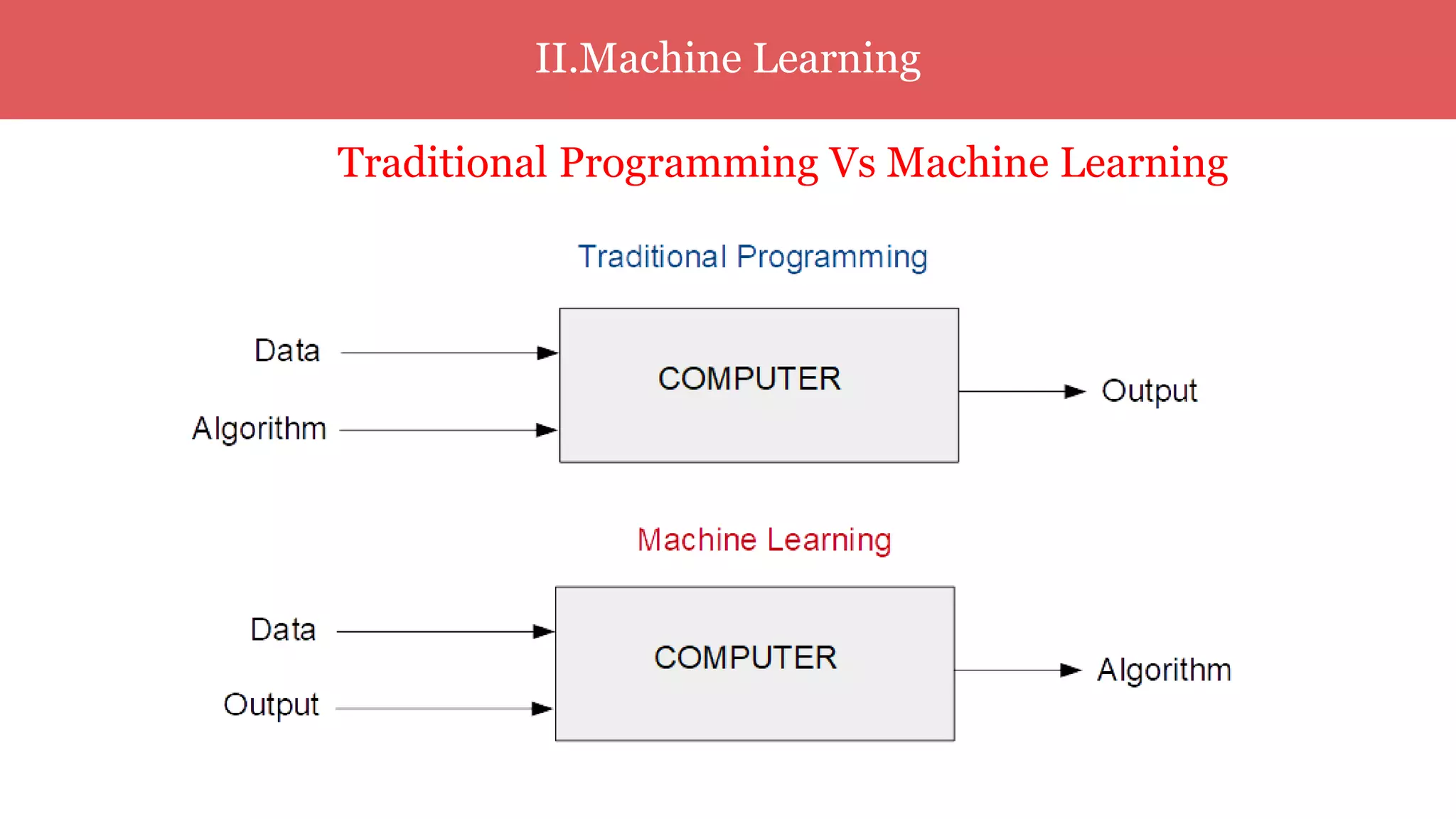 II.Machine Learning

Traditional Programming Vs Machine Learning

Traditional Programming

Data

Algorithm

COMPUTER

Output

Machine Learning

Data

Output

COMPUTER

Algorithm